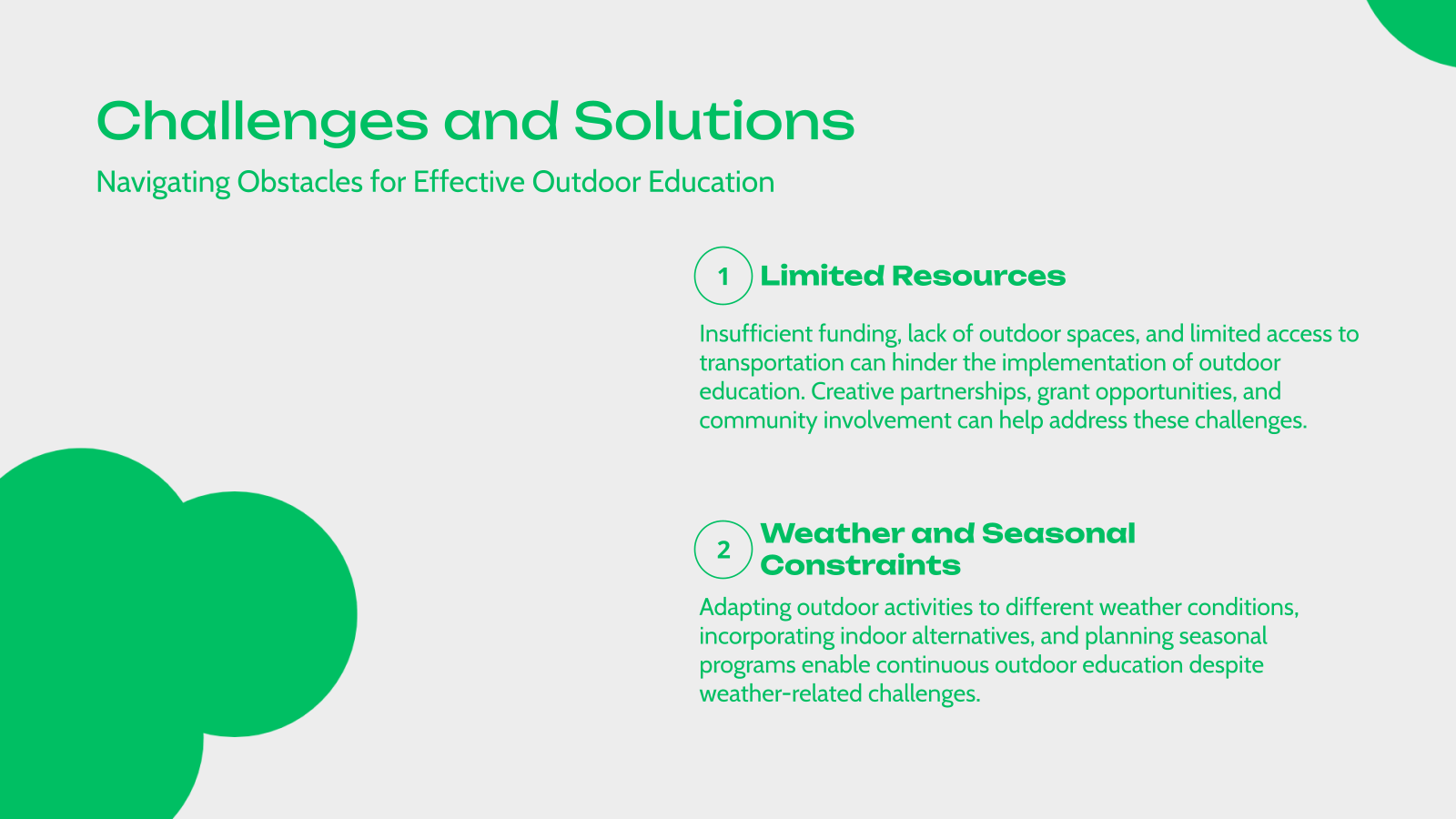 Challenges and Solutions

Navigating Obstacles for Effective Outdoor Education

1 Limited Resources

Insufficient funding, lack of outdoor spaces, and limited access to transportation can hinder the implementation of outdoor education. Creative partnerships, grant opportunities, and community involvement can help address these challenges.

2 Weather and Seasonal Constraints

Adapting outdoor activities to different weather conditions, incorporating indoor alternatives, and planning seasonal programs enable continuous outdoor education despite weather-related challenges.